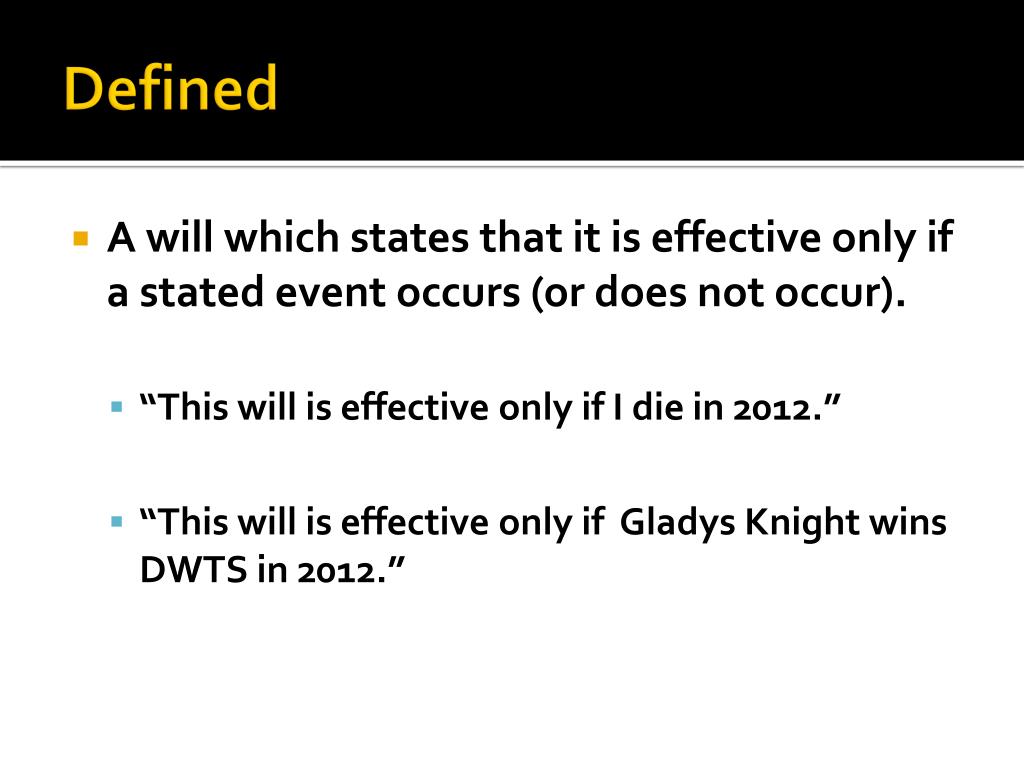 Defined

A will which states that it is effective only if a stated event occurs (or does not occur).

“This will is effective only if I die in 2012.”

“This will is effective only if Gladys Knight wins DWTS in 2012.”